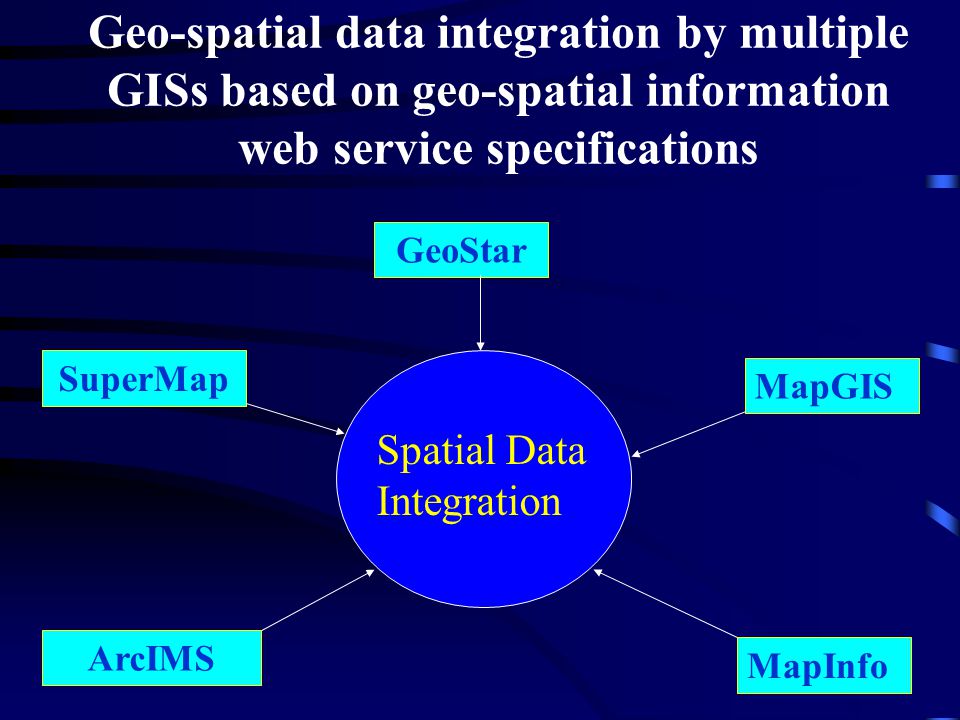 Geo-spatial data integration by multiple GISs based on geo-spatial information web service specifications

GeoStar

SuperMap

MapGIS

Spatial Data Integration

ArcIMS

MapInfo